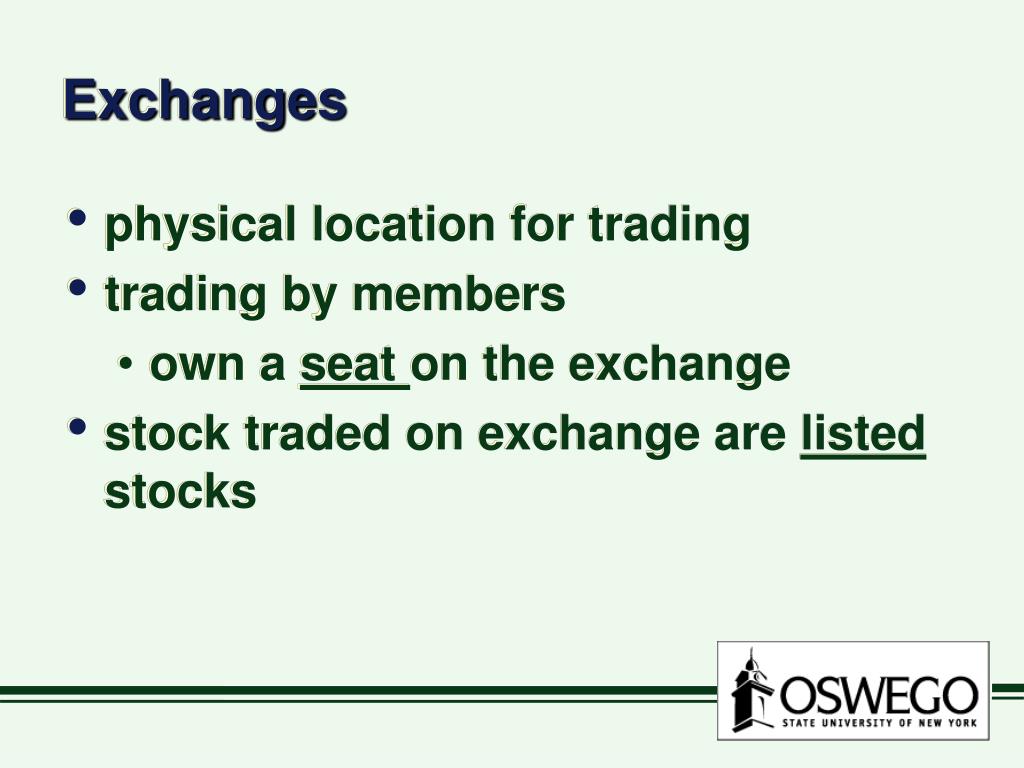 Exchanges

• physical location for trading
• trading by members
  • own a seat on the exchange
• stock traded on exchange are listed stocks

OSWEGO
STATE UNIVERSITY OF NEW YORK